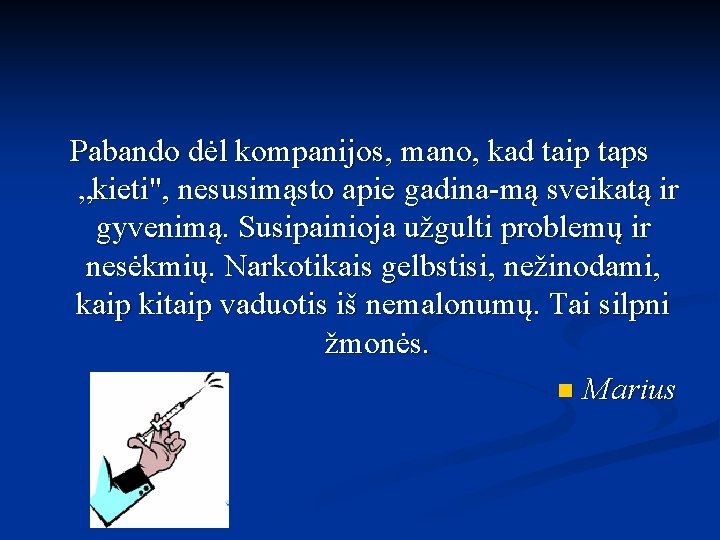 Pabando dėl kompanijos, mano, kad taip taps „kieti", nesusimąsto apie gadina-mą sveikatą ir gyvenimą. Susipainioja užgulti problemų ir nesėkmių. Narkotikais gelbstisi, nežinodami, kaip kitaip vaduotis iš nemalonumų. Tai silpni žmonės.

Marius